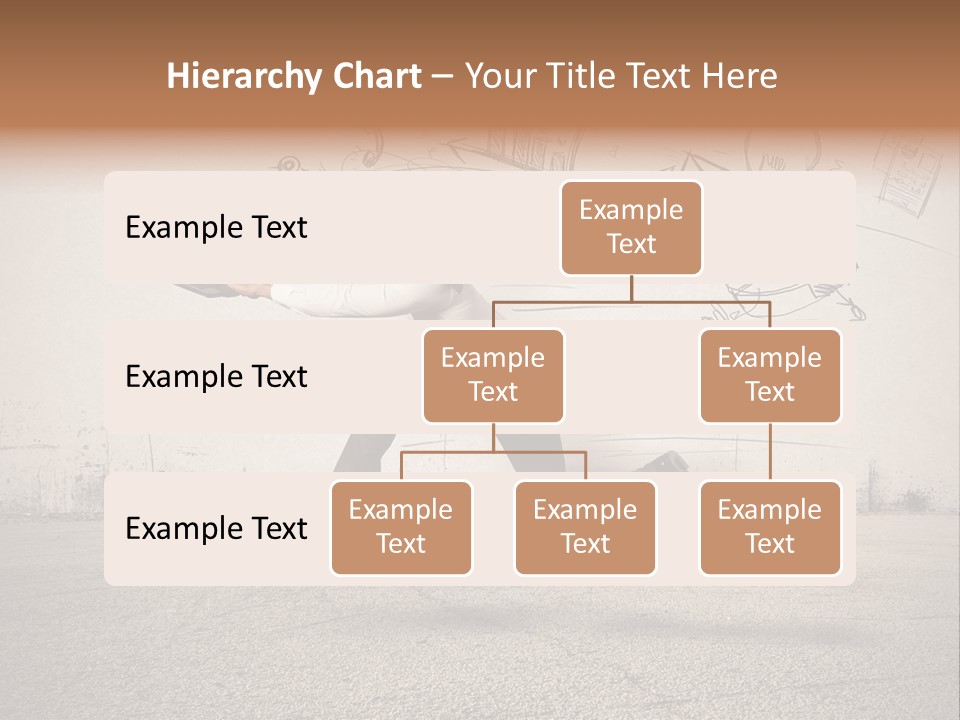 Hierarchy Chart – Your Title Text Here

Example Text

Example Text

Example Text

Example Text

Example Text

Example Text

Example Text

Example Text

Example Text